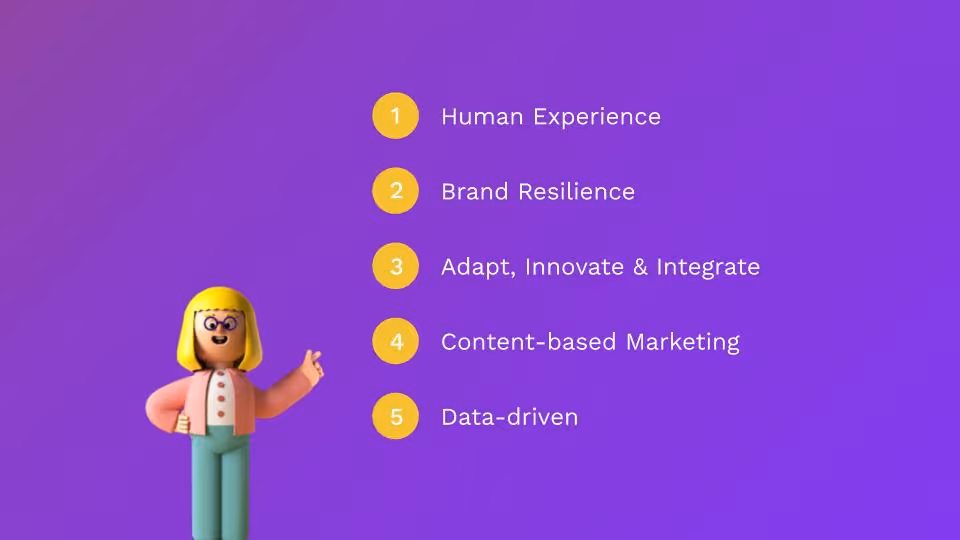 1 Human Experience

2 Brand Resilience

3 Adapt, Innovate & Integrate

4 Content-based Marketing

5 Data-driven